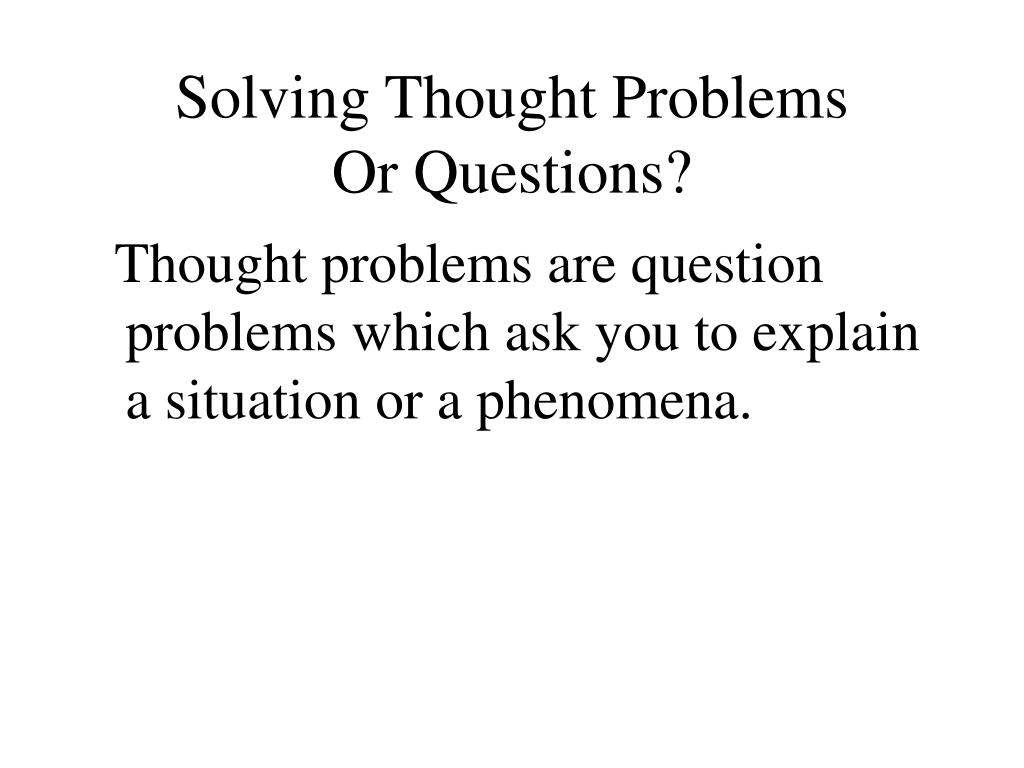 Solving Thought Problems
Or Questions?

Thought problems are question problems which ask you to explain a situation or a phenomena.